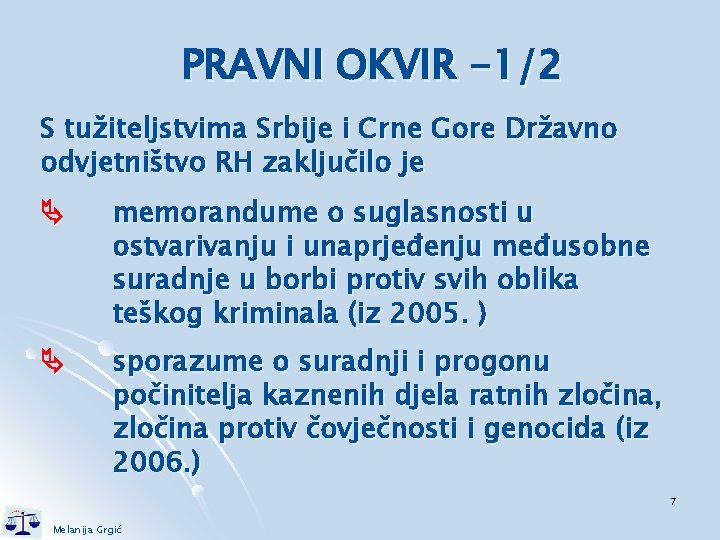 PRAVNI OKVIR -1/2

S tužiteljstvima Srbije i Crne Gore Državno odvjetništvo RH zaključilo je

memorandume o suglasnosti u ostvarivanju i unaprjeđenju međusobne suradnje u borbi protiv svih oblika teškog kriminala (iz 2005. )

sporazume o suradnji i progonu počinitelja kaznenih djela ratnih zločina, zločina protiv čovječnosti i genocida (iz 2006.)

7

Melanija Grgić